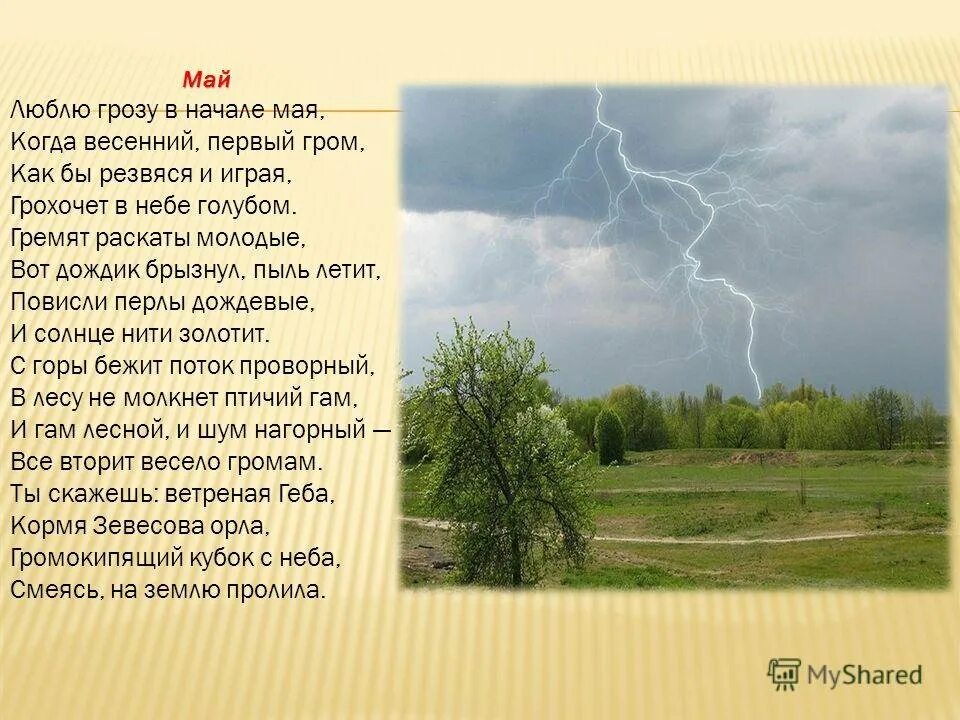 Май
Люблю грозу в начале мая,
Когда весенний, первый гром,
Как бы резвяся и играя,
Грохочет в небе голубом.
Гремят раскаты молодые,
Вот дождик брызнул, пыль летит,
Повисли перлы дождевые,
И солнце нити золотит.
С горы бежит поток проворный,
В лесу не молкнет птичий гам,
И гам лесной, и шум нагорный —
Все вторит весело громам.
Ты скажешь: ветреная Геба,
Кормя Зевесова орла,
Громокипящий кубок с неба,
Смеясь, на землю пролила.

MyShared